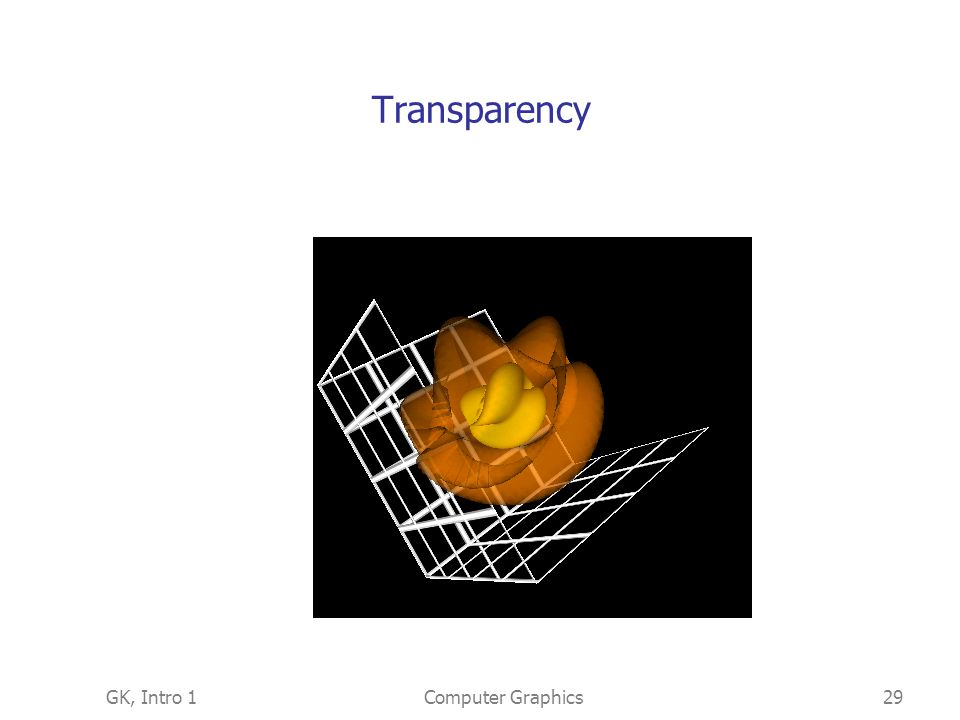 Transparency

GK, Intro 1

Computer Graphics

29